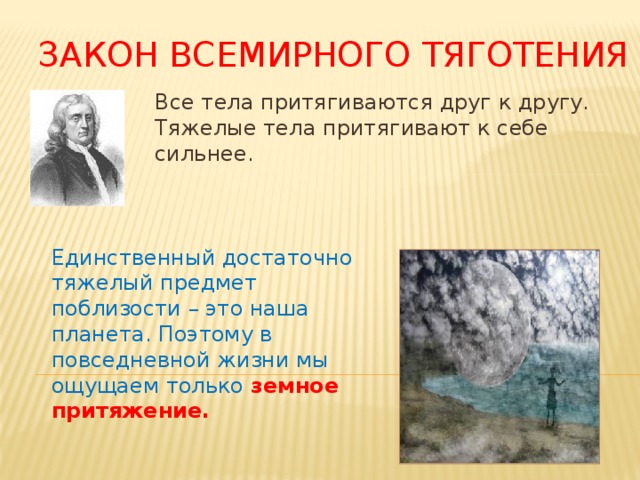 ЗАКОН ВСЕМИРНОГО ТЯГОТЕНИЯ

Все тела притягиваются друг к другу. Тяжелые тела притягивают к себе сильнее.

Единственный достаточно тяжелый предмет поблизости – это наша планета. Поэтому в повседневной жизни мы ощущаем только земное притяжение.